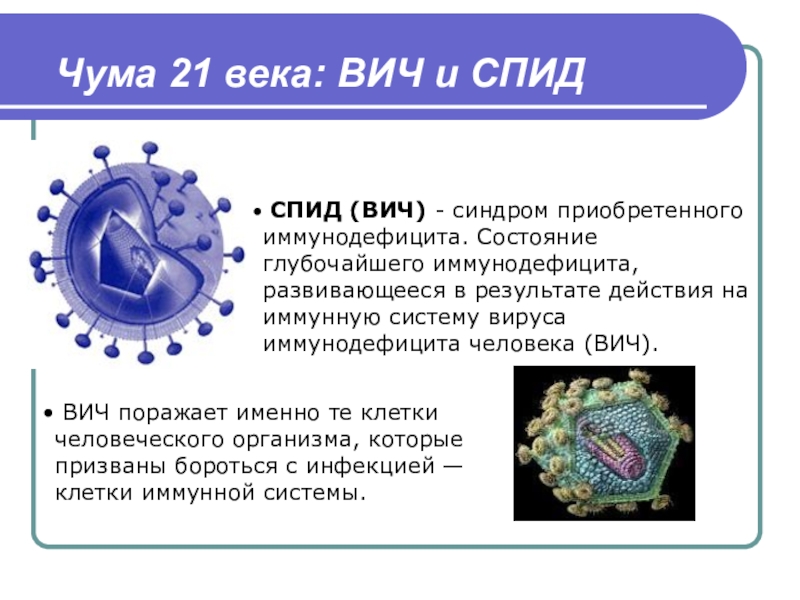 Чума 21 века: ВИЧ и СПИД

• СПИД (ВИЧ) - синдром приобретенного иммунодефицита. Состояние глубочайшего иммунодефицита, развивающееся в результате действия на иммунную систему вируса иммунодефицита человека (ВИЧ).

• ВИЧ поражает именно те клетки человеческого организма, которые призваны бороться с инфекцией — клетки иммунной системы.